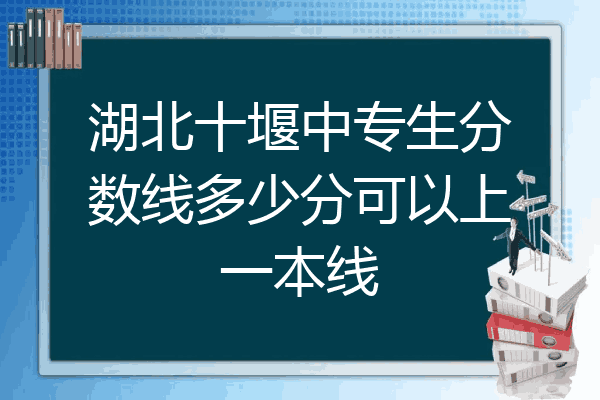 湖北十堰中专生分数线多少分可以上一本线